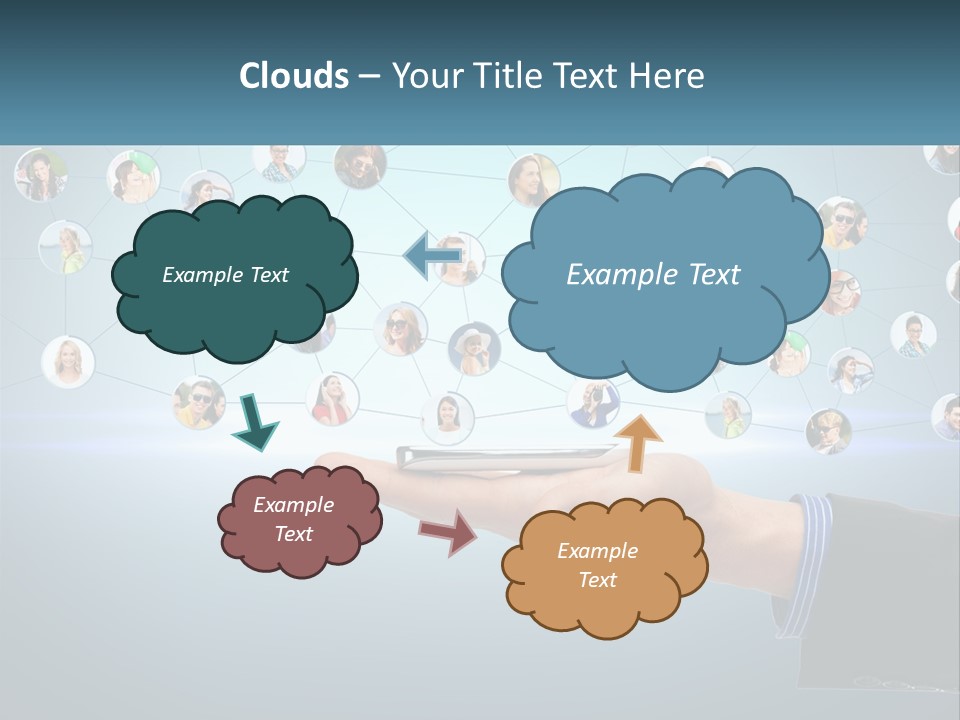 Clouds – Your Title Text Here

Example Text

Example Text

Example Text

Example Text